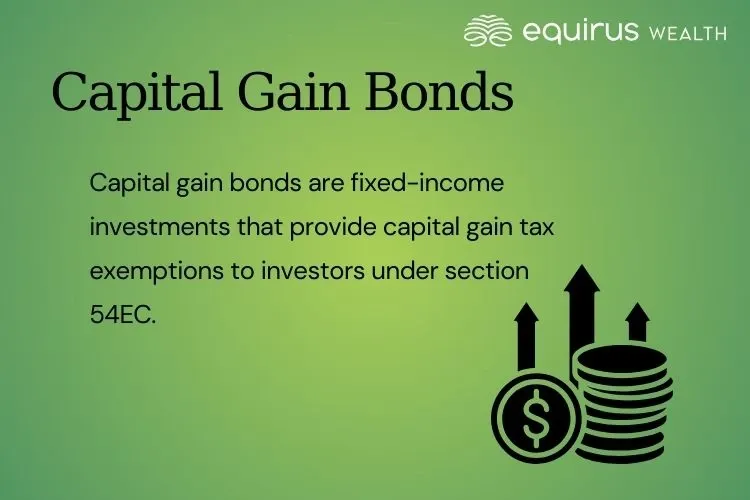 equirus WEALTH

Capital Gain Bonds

Capital gain bonds are fixed-income investments that provide capital gain tax exemptions to investors under section 54EC.

$